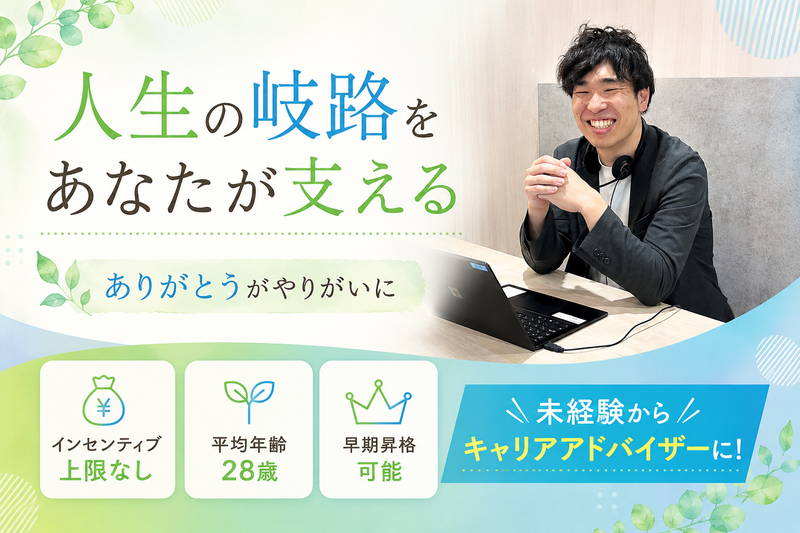 人生の岐路を
あなたが支える

ありがとうがやりがいに

¥
インセンティブ
上限なし

平均年齢
28歳

早期昇格
可能

未経験から
キャリアアドバイザーに!